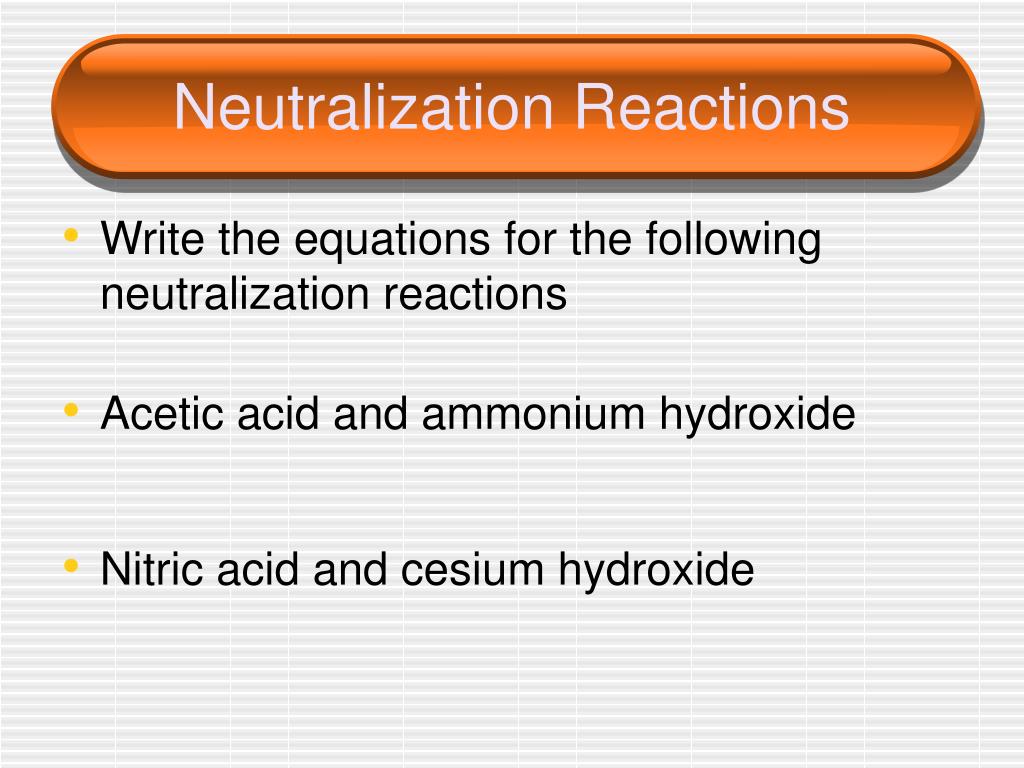 Neutralization Reactions

• Write the equations for the following neutralization reactions

• Acetic acid and ammonium hydroxide

• Nitric acid and cesium hydroxide